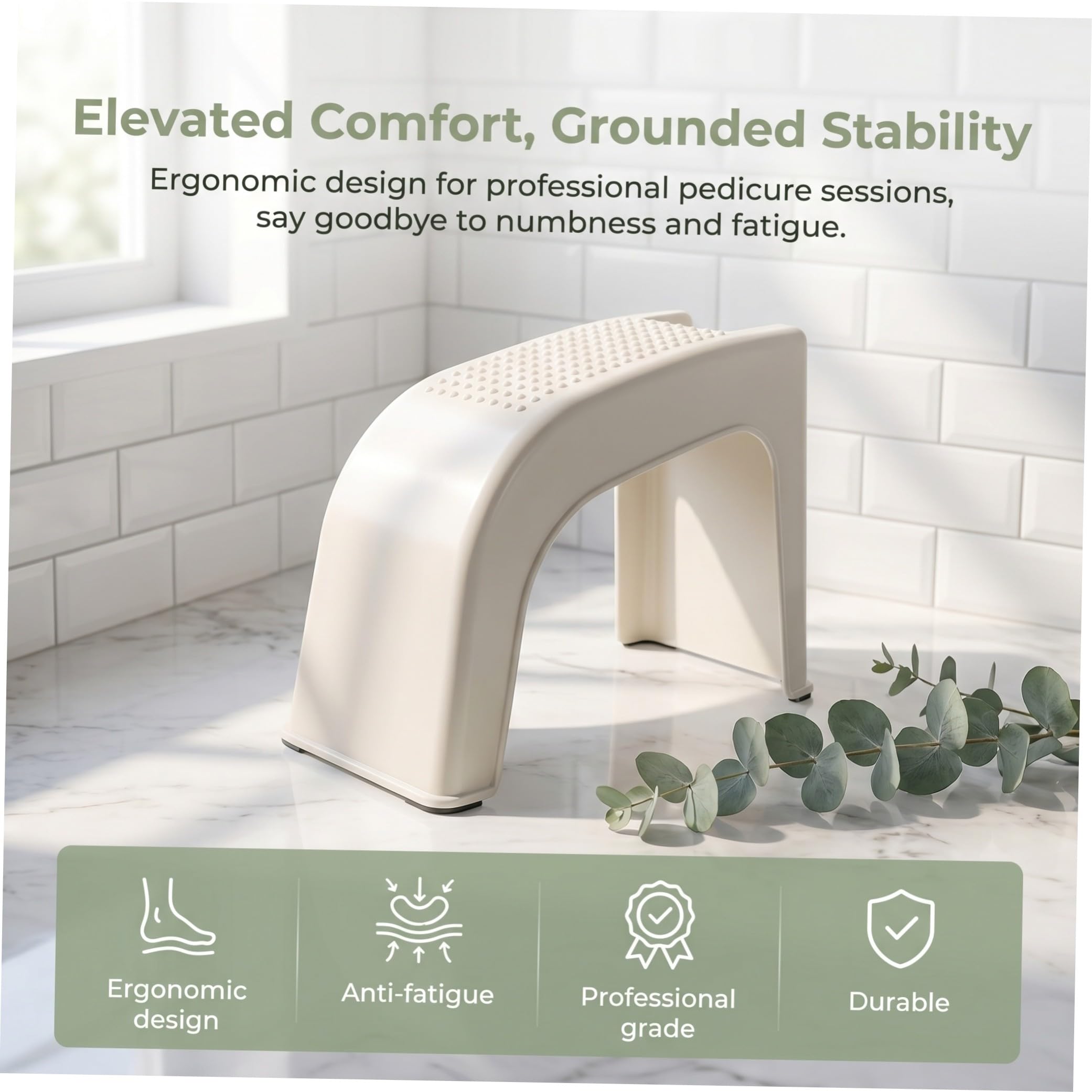 Elevated Comfort, Grounded Stability

Ergonomic design for professional pedicure sessions, say goodbye to numbness and fatigue.

Ergonomic design

Anti-fatigue

Professional grade

Durable